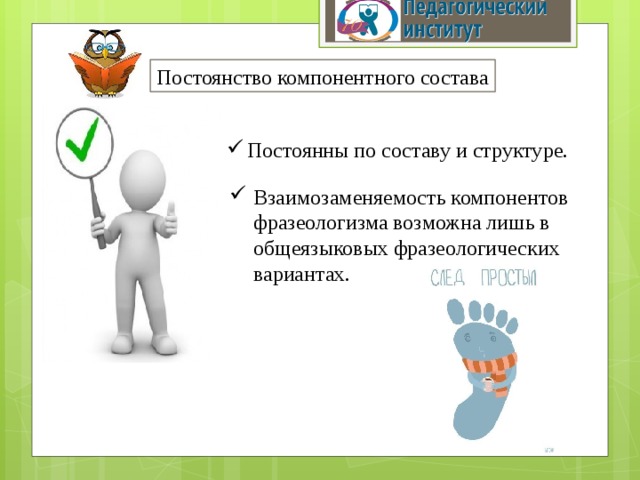 Педагогический институт

Постоянство компонентного состава

✓ Постоянны по составу и структуре.

✓ Взаимозаменяемость компонентов фразеологизма возможна лишь в общеязыковых фразеологических вариантах.

СЛЕД ПРОСТЫЛ